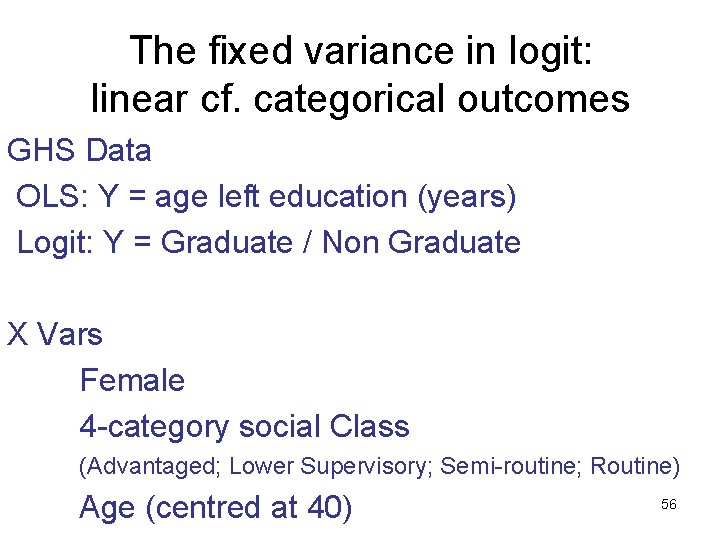 The fixed variance in logit: linear cf. categorical outcomes

GHS Data

OLS: Y = age left education (years)

Logit: Y = Graduate / Non Graduate

X Vars

Female

4-category social Class

(Advantaged; Lower Supervisory; Semi-routine; Routine)

Age (centred at 40)

56